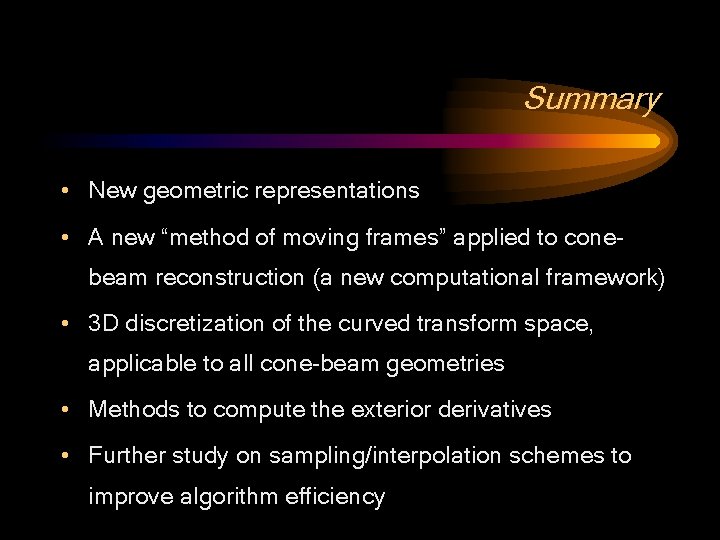 Summary

• New geometric representations

• A new “method of moving frames” applied to cone-beam reconstruction (a new computational framework)

• 3D discretization of the curved transform space, applicable to all cone-beam geometries

• Methods to compute the exterior derivatives

• Further study on sampling/interpolation schemes to improve algorithm efficiency